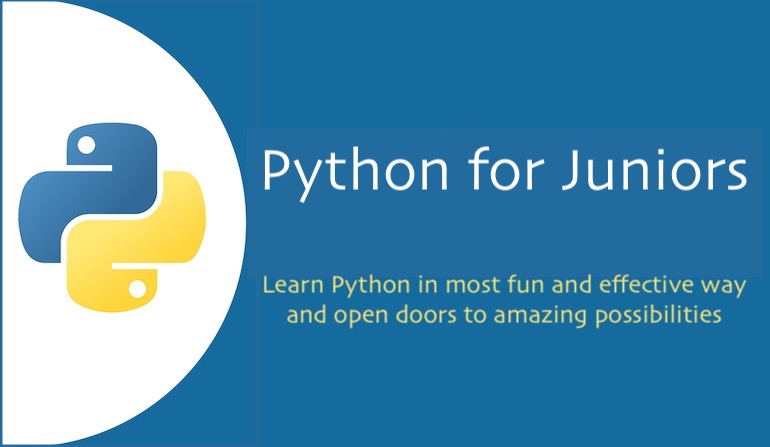 Python for Juniors

Learn Python in most fun and effective way and open doors to amazing possibilities